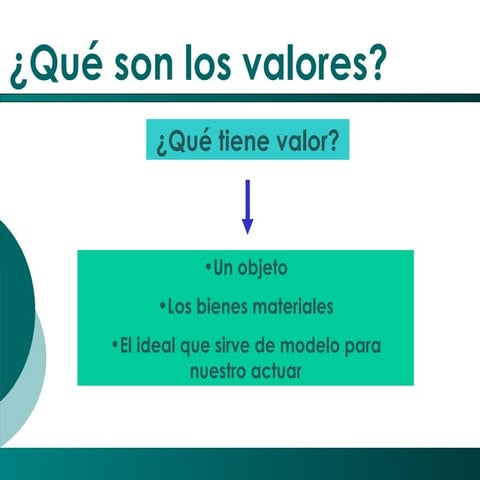 ¿Qué son los valores?

¿Qué tiene valor?

•Un objeto

•Los bienes materiales

•El ideal que sirve de modelo para nuestro actuar